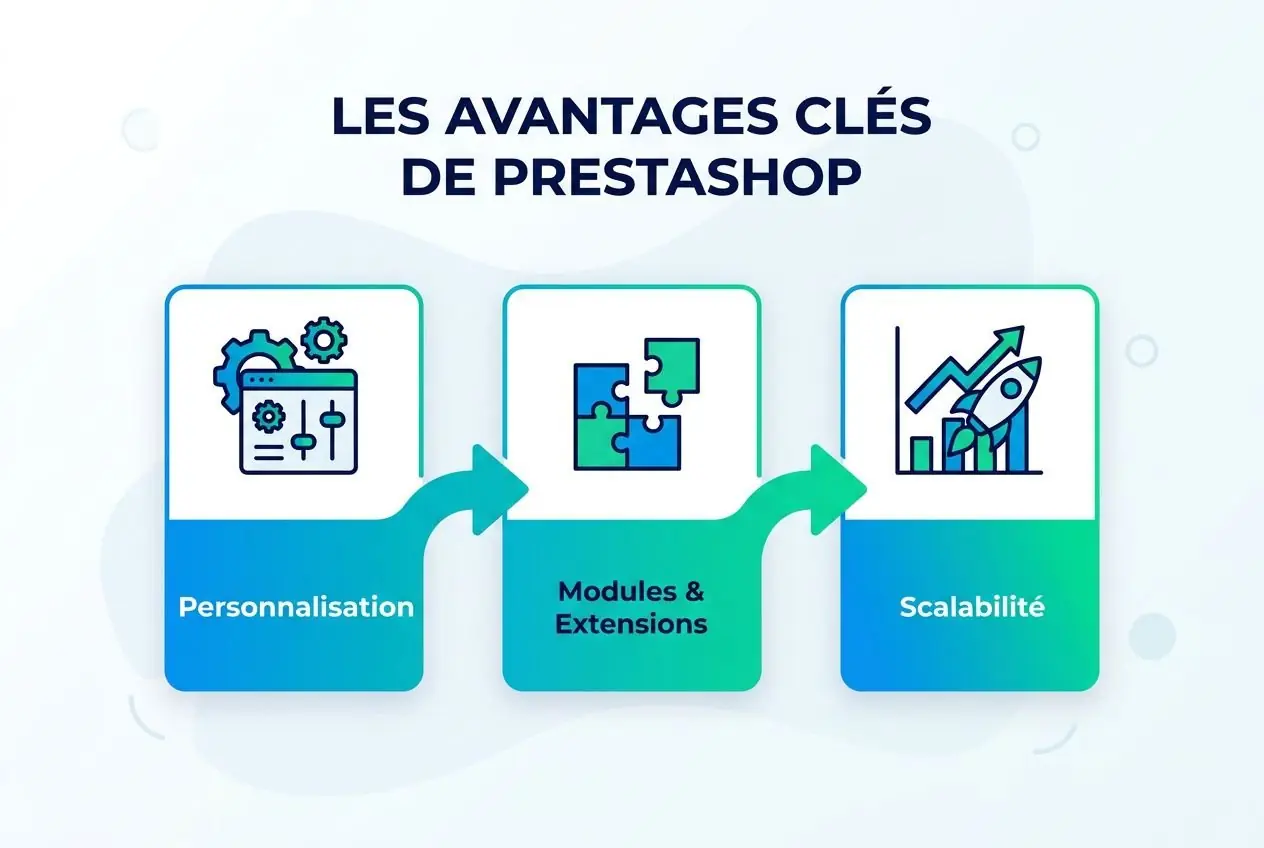 LES AVANTAGES CLÉS DE PRESTASHOP

Personnalisation

Modules & Extensions

Scalabilité